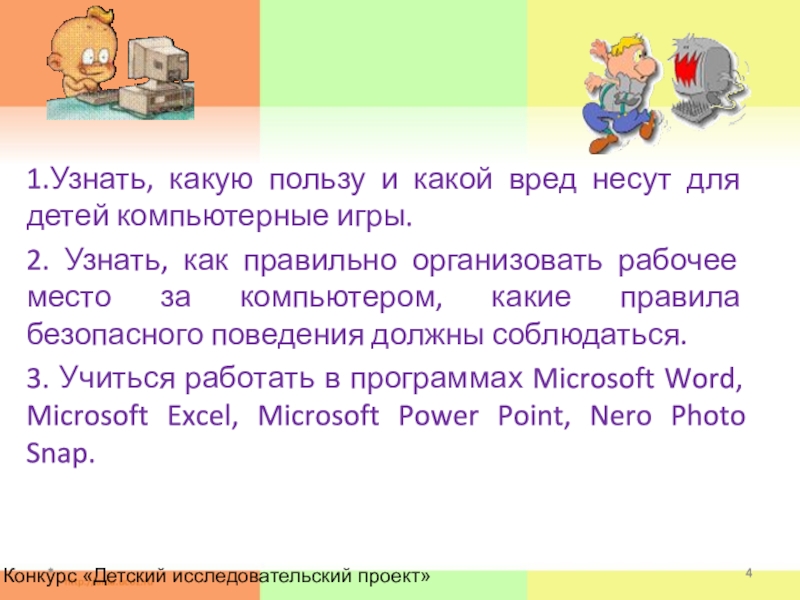 1.Узнать, какую пользу и какой вред несут для детей компьютерные игры.

2. Узнать, как правильно организовать рабочее место за компьютером, какие правила безопасного поведения должны соблюдаться.

3. Учиться работать в программах Microsoft Word, Microsoft Excel, Microsoft Power Point, Nero Photo Snap.

Конкурс «Детский исследовательский проект»

4